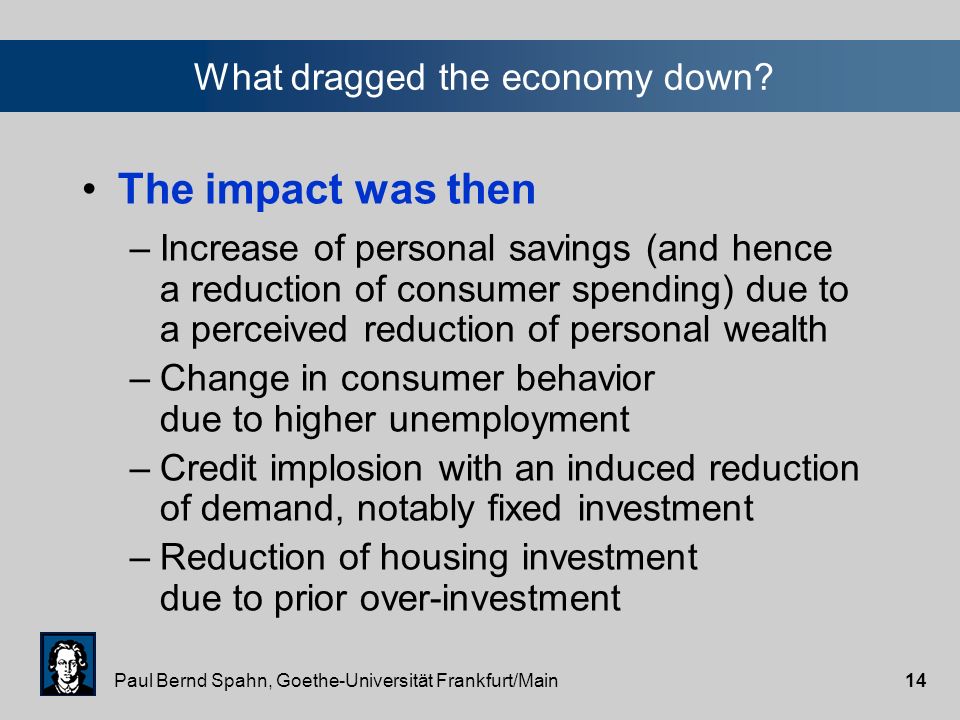 What dragged the economy down?

• The impact was then

– Increase of personal savings (and hence a reduction of consumer spending) due to a perceived reduction of personal wealth

– Change in consumer behavior due to higher unemployment

– Credit implosion with an induced reduction of demand, notably fixed investment

– Reduction of housing investment due to prior over-investment

Paul Bernd Spahn, Goethe-Universität Frankfurt/Main

14